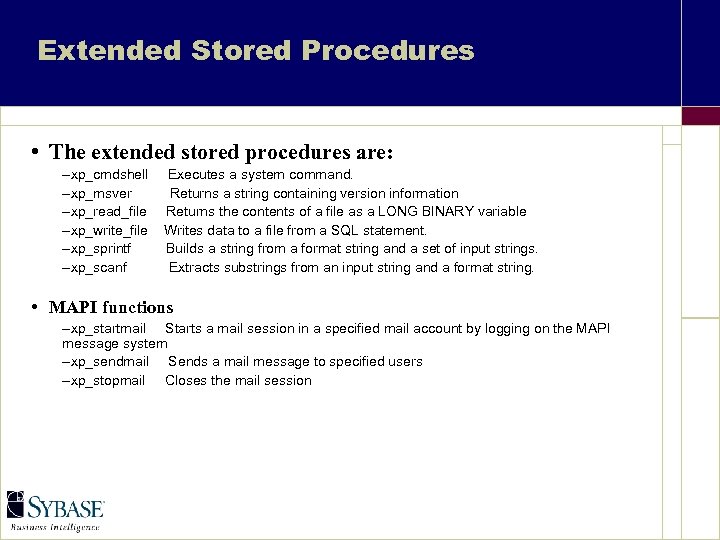 Extended Stored Procedures

• The extended stored procedures are:
–xp_cmdshell Executes a system command.
–xp_msver Returns a string containing version information
–xp_read_file Returns the contents of a file as a LONG BINARY variable
–xp_write_file Writes data to a file from a SQL statement.
–xp_sprintf Builds a string from a format string and a set of input strings.
–xp_scanf Extracts substrings from an input string and a format string.

• MAPI functions
–xp_startmail Starts a mail session in a specified mail account by logging on the MAPI message system
–xp_sendmail Sends a mail message to specified users
–xp_stopmail Closes the mail session

SYBASE
Business Intelligence